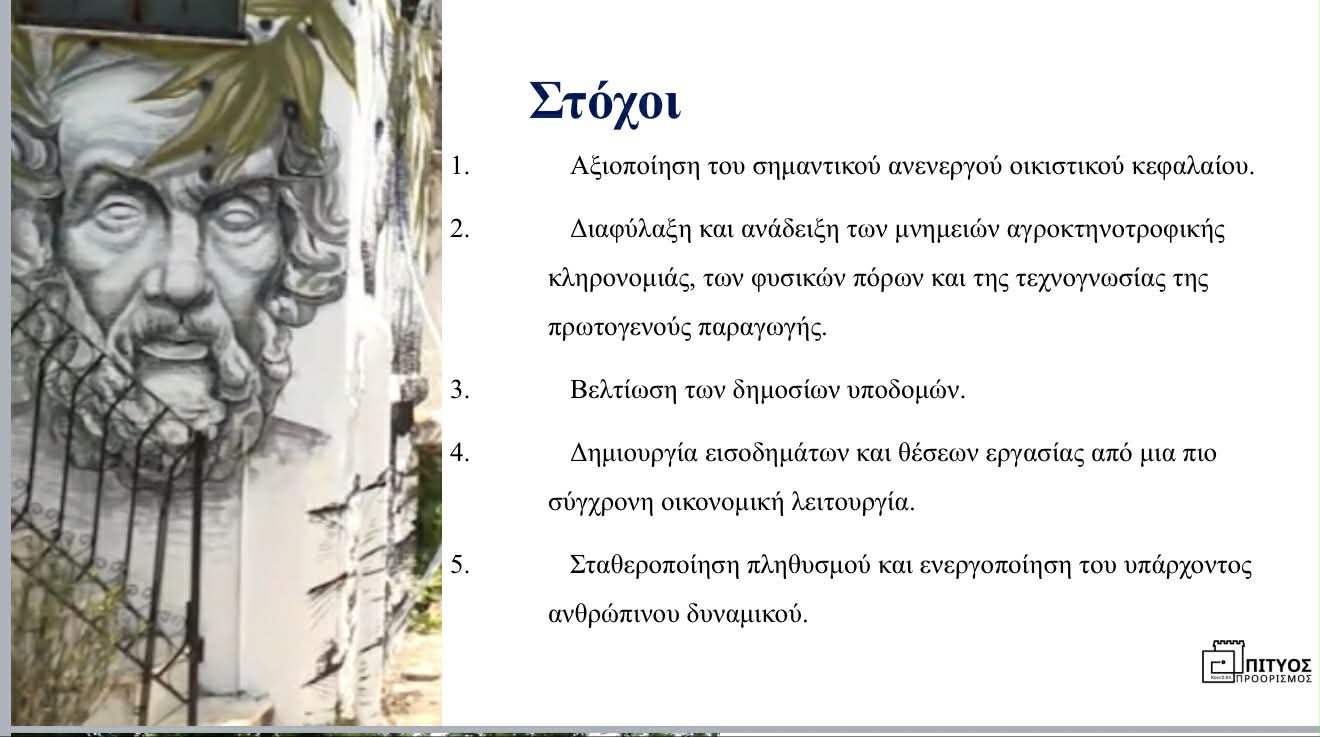 Στόχοι

1. Αξιοποίηση του σημαντικού ανενεργού οικιστικού κεφαλαίου.

2. Διαφύλαξη και ανάδειξη των μνημειών αγροκτηνοτροφικής κληρονομιάς, των φυσικών πόρων και της τεχνογνωσίας της πρωτογενούς παραγωγής.

3. Βελτίωση των δημοσίων υποδομών.

4. Δημιουργία εισοδημάτων και θέσεων εργασίας από μια πιο σύγχρονη οικονομική λειτουργία.

5. Σταθεροποίηση πληθυσμού και ενεργοποίηση του υπάρχοντος ανθρώπινου δυναμικού.

ΠΙΤΥΟΣ
ΠΡΟΟΡΙΣΜΟΣ